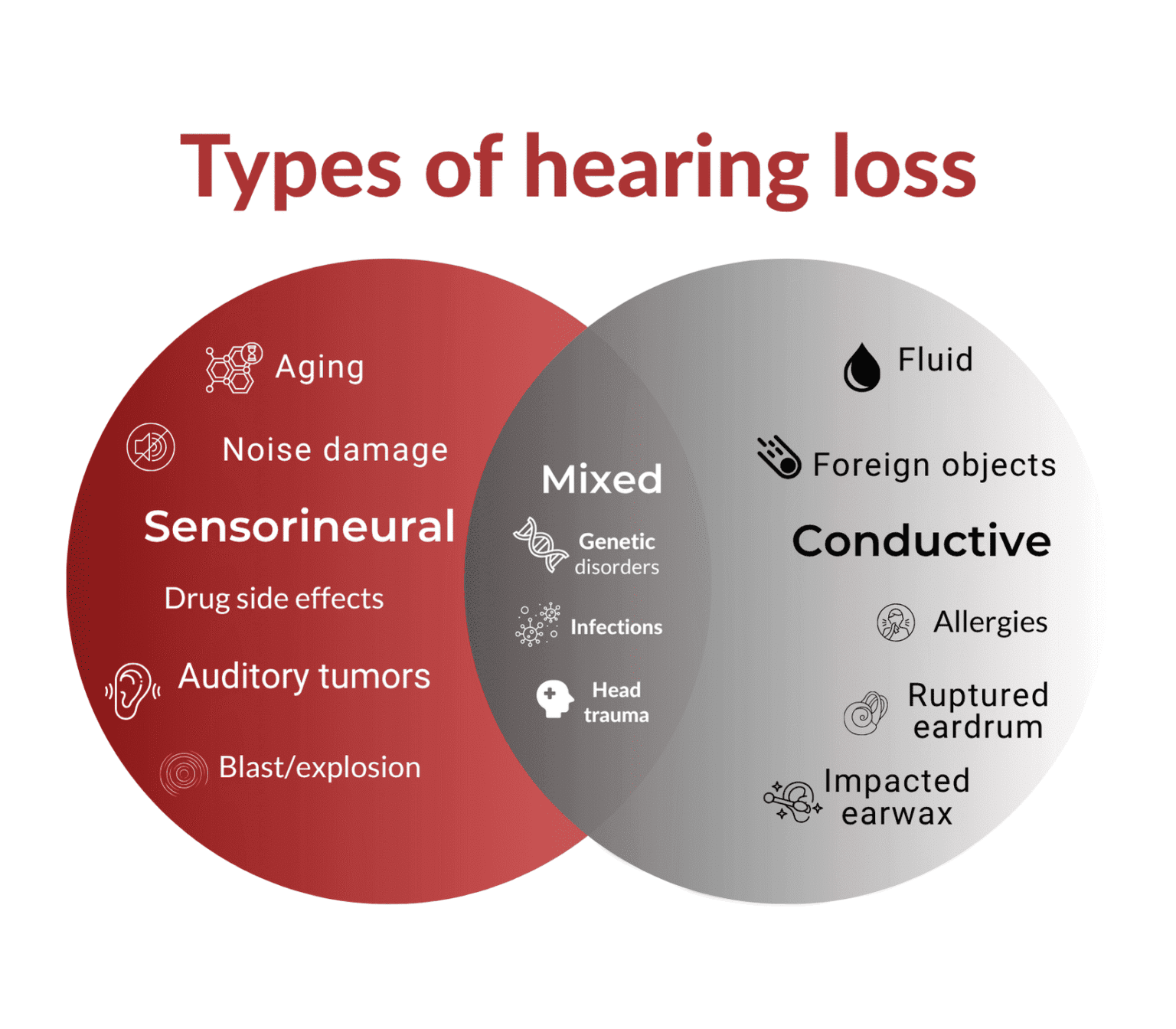 Types of hearing loss

Aging

Noise damage

Sensorineural

Drug side effects

Auditory tumors

Blast/explosion

Mixed

Genetic disorders

Infections

Head trauma

Fluid

Foreign objects

Conductive

Allergies

Ruptured eardrum

Impacted earwax